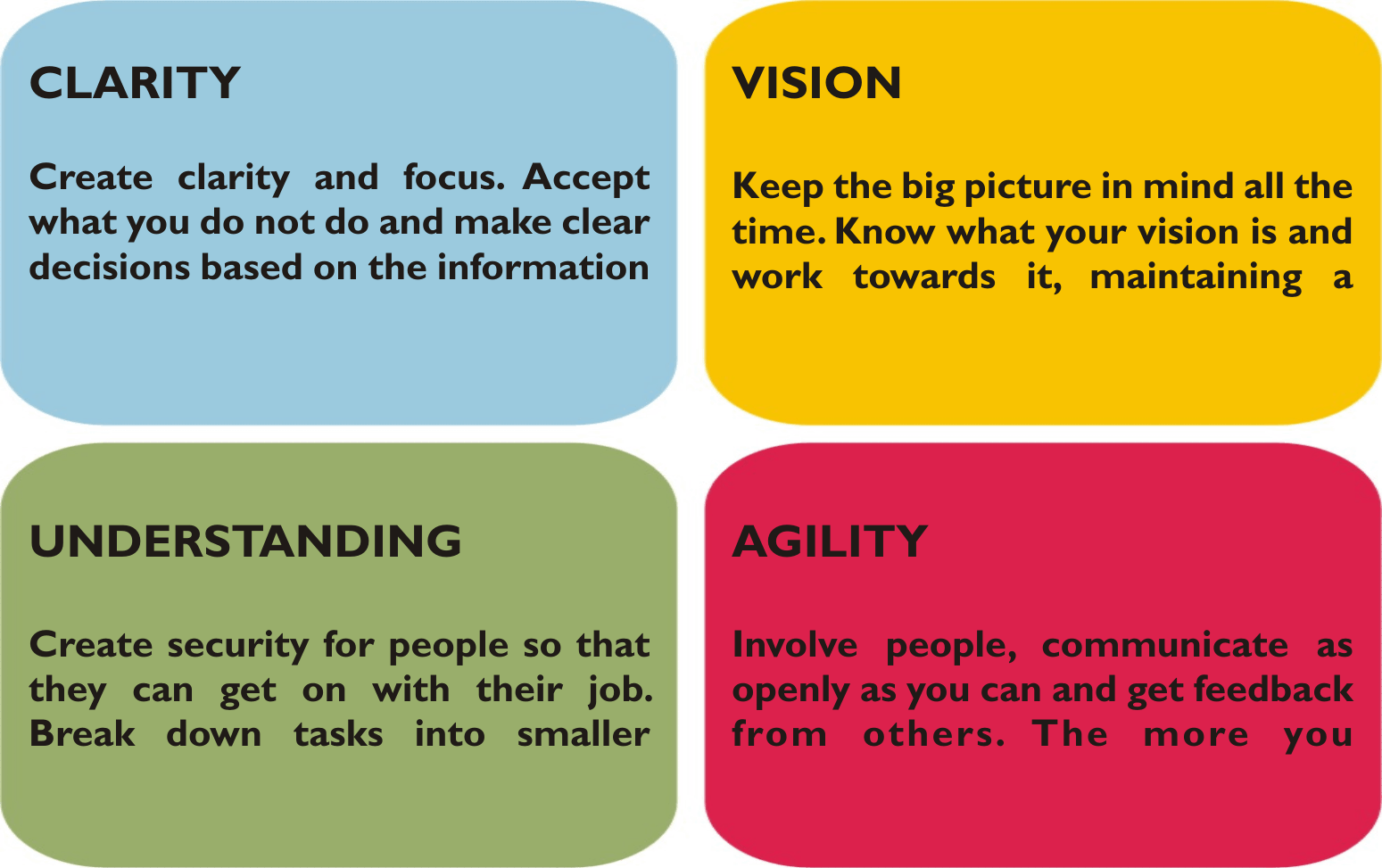 CLARITY

Create clarity and focus. Accept what you do not do and make clear decisions based on the information

VISION

Keep the big picture in mind all the time. Know what your vision is and work towards it, maintaining a

UNDERSTANDING

Create security for people so that they can get on with their job. Break down tasks into smaller

AGILITY

Involve people, communicate as openly as you can and get feedback from others. The more you